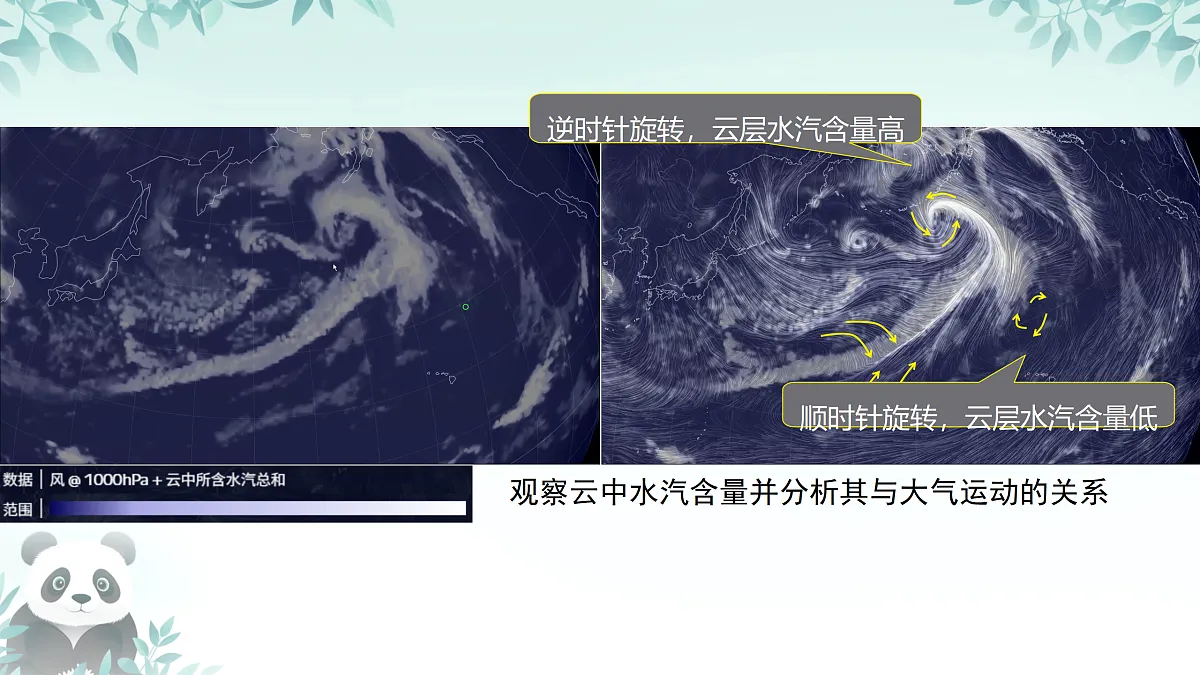 逆时针旋转，云层水汽含量高

顺时针旋转，云层水汽含量低

数据 | 风 @ 1000hPa + 云中所含水汽总和

范围 |

观察云中水汽含量并分析其与大气运动的关系